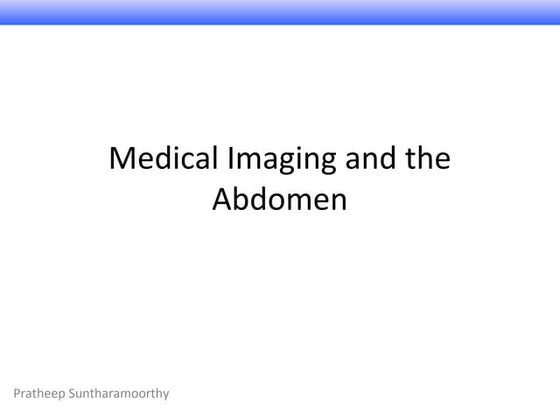 Medical Imaging and the Abdomen

Pratheep Suntharamoorthy